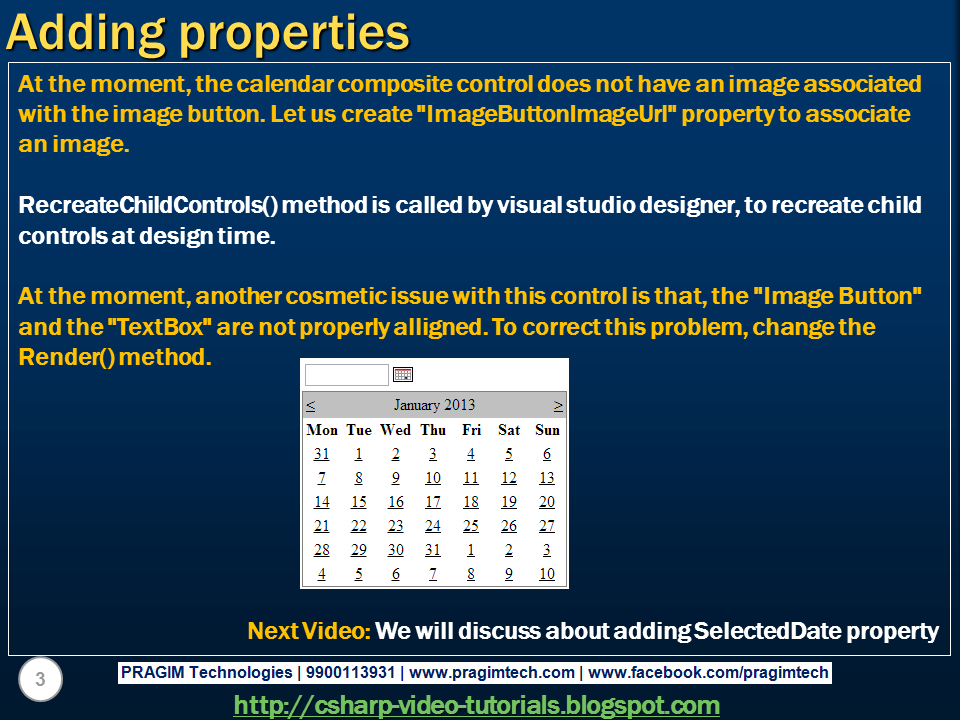 Adding properties

At the moment, the calendar composite control does not have an image associated with the image button. Let us create "ImageButtonImageUrl" property to associate an image.

RecreateChildControls() method is called by visual studio designer, to recreate child controls at design time.

At the moment, another cosmetic issue with this control is that, the "Image Button" and the "TextBox" are not properly alligned. To correct this problem, change the Render() method.

| < | | | January 2013 | | | > |
|---|---|---|---|---|---|---|
| Mon | Tue | Wed | Thu | Fri | Sat | Sun |
| 31 | 1 | 2 | 3 | 4 | 5 | 6 |
| 7 | 8 | 9 | 10 | 11 | 12 | 13 |
| 14 | 15 | 16 | 17 | 18 | 19 | 20 |
| 21 | 22 | 23 | 24 | 25 | 26 | 27 |
| 28 | 29 | 30 | 31 | 1 | 2 | 3 |
| 4 | 5 | 6 | 7 | 8 | 9 | 10 |

Next Video: We will discuss about adding SelectedDate property

3

PRAGIM Technologies | 9900113931 | www.pragimtech.com | www.facebook.com/pragimtech

http://csharp-video-tutorials.blogspot.com